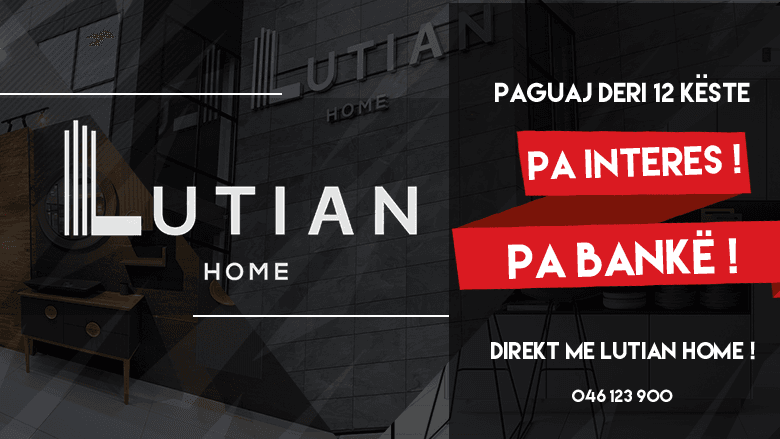 LUTIAN
HOME

LUTIAN
HOME

PAGUAJ DERI 12 KËSTE

PA INTERES !

PA BANKË !

DIREKT ME LUTIAN HOME !

046 123 900